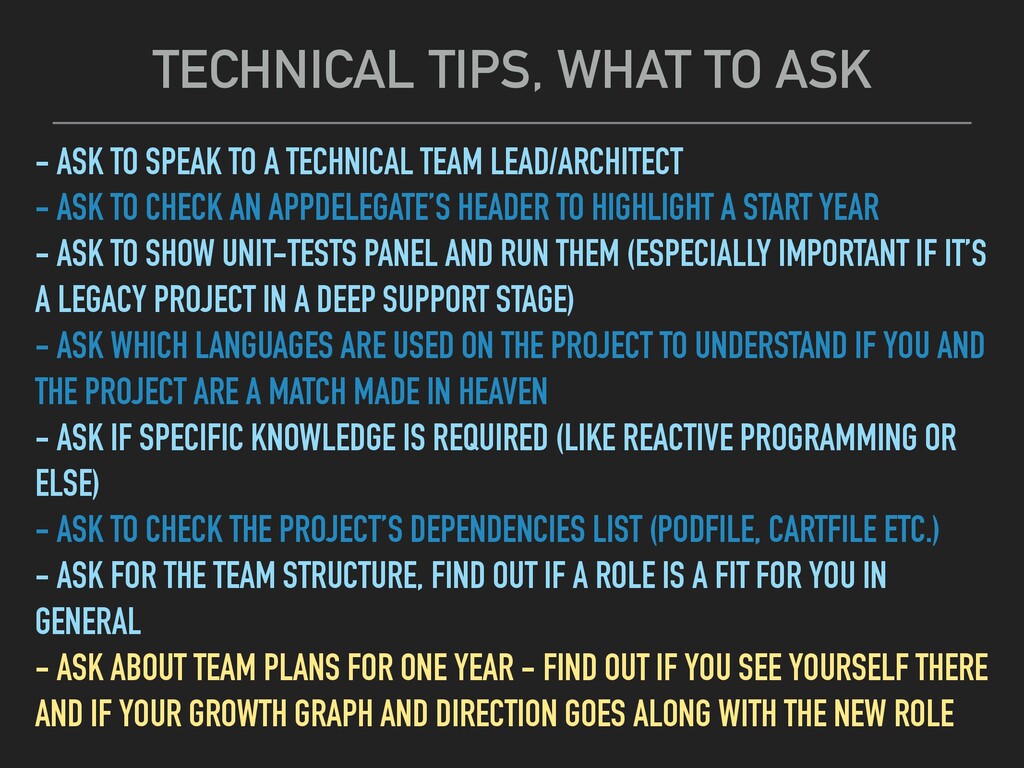 TECHNICAL TIPS, WHAT TO ASK

- ASK TO SPEAK TO A TECHNICAL TEAM LEAD/ARCHITECT
- ASK TO CHECK AN APPDELEGATE'S HEADER TO HIGHLIGHT A START YEAR
- ASK TO SHOW UNIT-TESTS PANEL AND RUN THEM (ESPECIALLY IMPORTANT IF IT'S A LEGACY PROJECT IN A DEEP SUPPORT STAGE)
- ASK WHICH LANGUAGES ARE USED ON THE PROJECT TO UNDERSTAND IF YOU AND THE PROJECT ARE A MATCH MADE IN HEAVEN
- ASK IF SPECIFIC KNOWLEDGE IS REQUIRED (LIKE REACTIVE PROGRAMMING OR ELSE)
- ASK TO CHECK THE PROJECT'S DEPENDENCIES LIST (PODFILE, CARTFILE ETC.)
- ASK FOR THE TEAM STRUCTURE, FIND OUT IF A ROLE IS A FIT FOR YOU IN GENERAL
- ASK ABOUT TEAM PLANS FOR ONE YEAR - FIND OUT IF YOU SEE YOURSELF THERE AND IF YOUR GROWTH GRAPH AND DIRECTION GOES ALONG WITH THE NEW ROLE